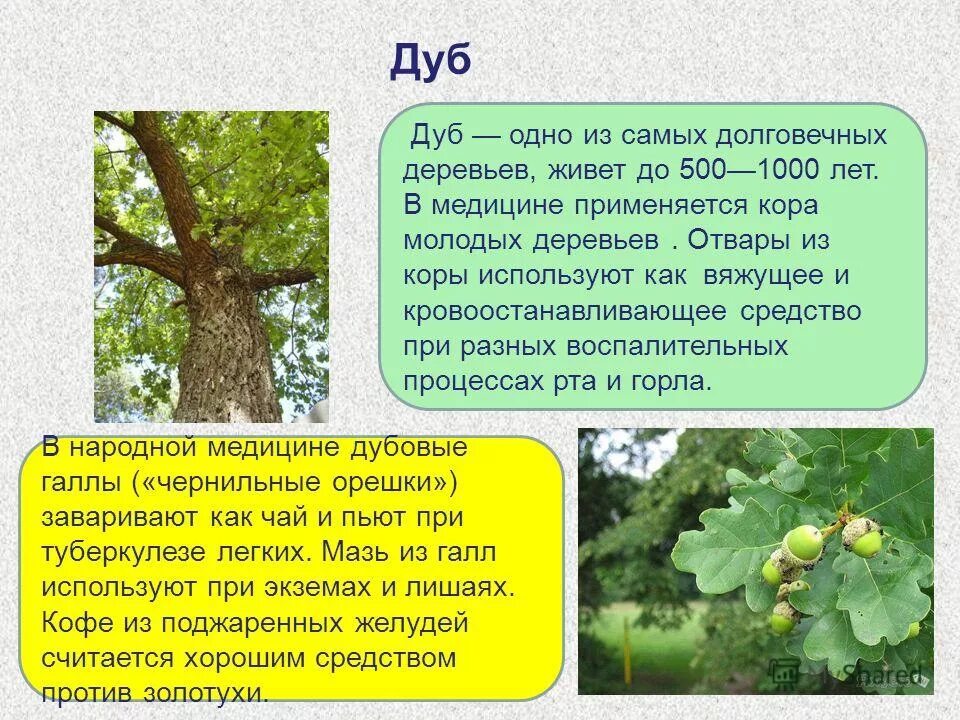 Дуб

Дуб — одно из самых долговечных деревьев, живет до 500—1000 лет. В медицине применяется кора молодых деревьев . Отвары из коры используют как вяжущее и кровоостанавливающее средство при разных воспалительных процессах рта и горла.

В народной медицине дубовые галлы («чернильные орешки») заваривают как чай и пьют при туберкулезе легких. Мазь из галл используют при экземах и лишаях. Кофе из поджаренных желудей считается хорошим средством против золотухи.

Shared